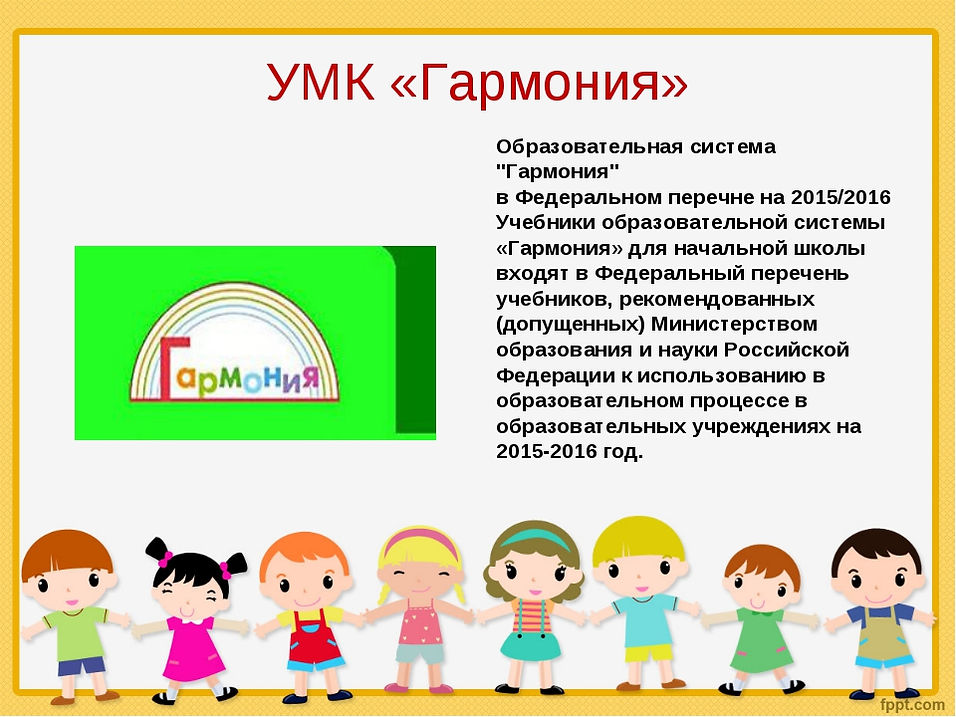 УМК «Гармония»

Гармония

Образовательная система "Гармония"
в Федеральном перечне на 2015/2016
Учебники образовательной системы «Гармония» для начальной школы входят в Федеральный перечень учебников, рекомендованных (допущенных) Министерством образования и науки Российской Федерации к использованию в образовательном процессе в образовательных учреждениях на 2015-2016 год.

fppt.com